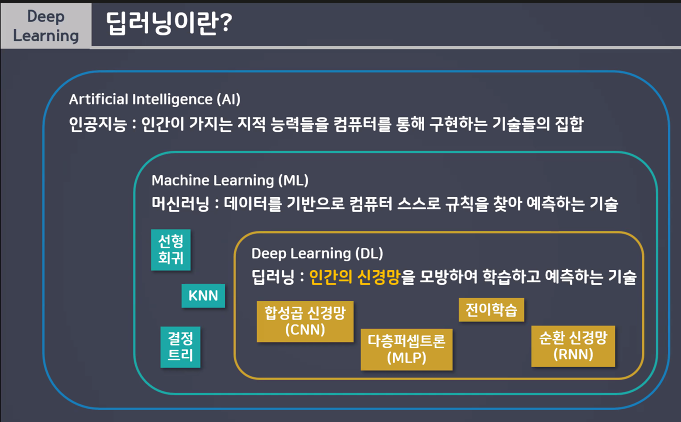 Deep Learning

딥러닝이란?

Artificial Intelligence (AI)
인공지능 : 인간이 가지는 지적 능력들을 컴퓨터를 통해 구현하는 기술들의 집합

Machine Learning (ML)
머신러닝 : 데이터를 기반으로 컴퓨터 스스로 규칙을 찾아 예측하는 기술

선형 회귀

KNN

결정 트리

Deep Learning (DL)
딥러닝 : 인간의 신경망을 모방하여 학습하고 예측하는 기술

합성곱 신경망 (CNN)

다층퍼셉트론 (MLP)

전이학습

순환 신경망 (RNN)